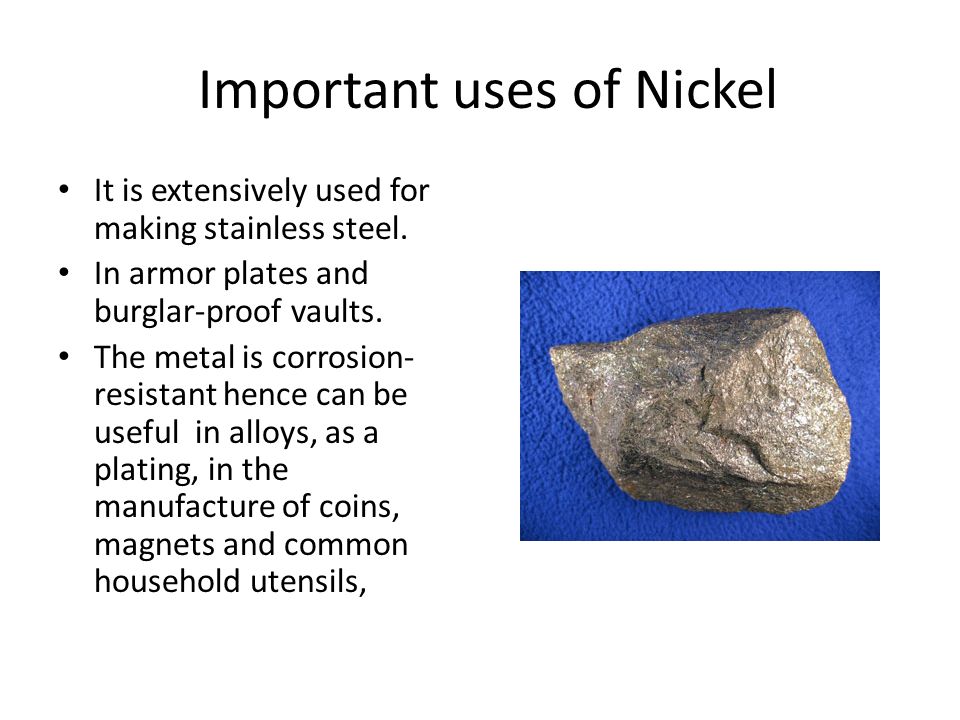 Important uses of Nickel

• It is extensively used for making stainless steel.
• In armor plates and burglar-proof vaults.
• The metal is corrosion-resistant hence can be useful in alloys, as a plating, in the manufacture of coins, magnets and common household utensils,